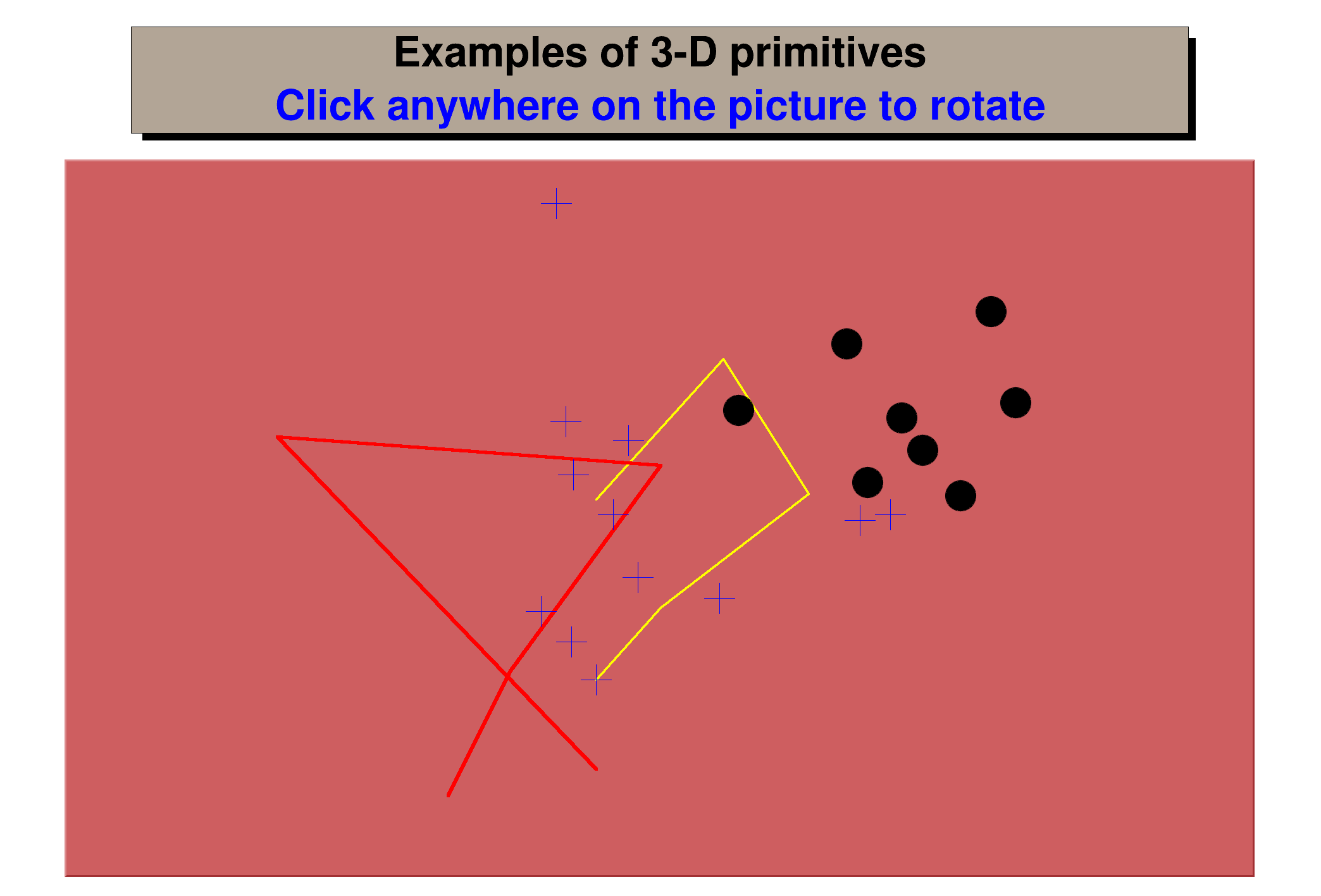 Examples of 3-D primitives
Click anywhere on the picture to rotate